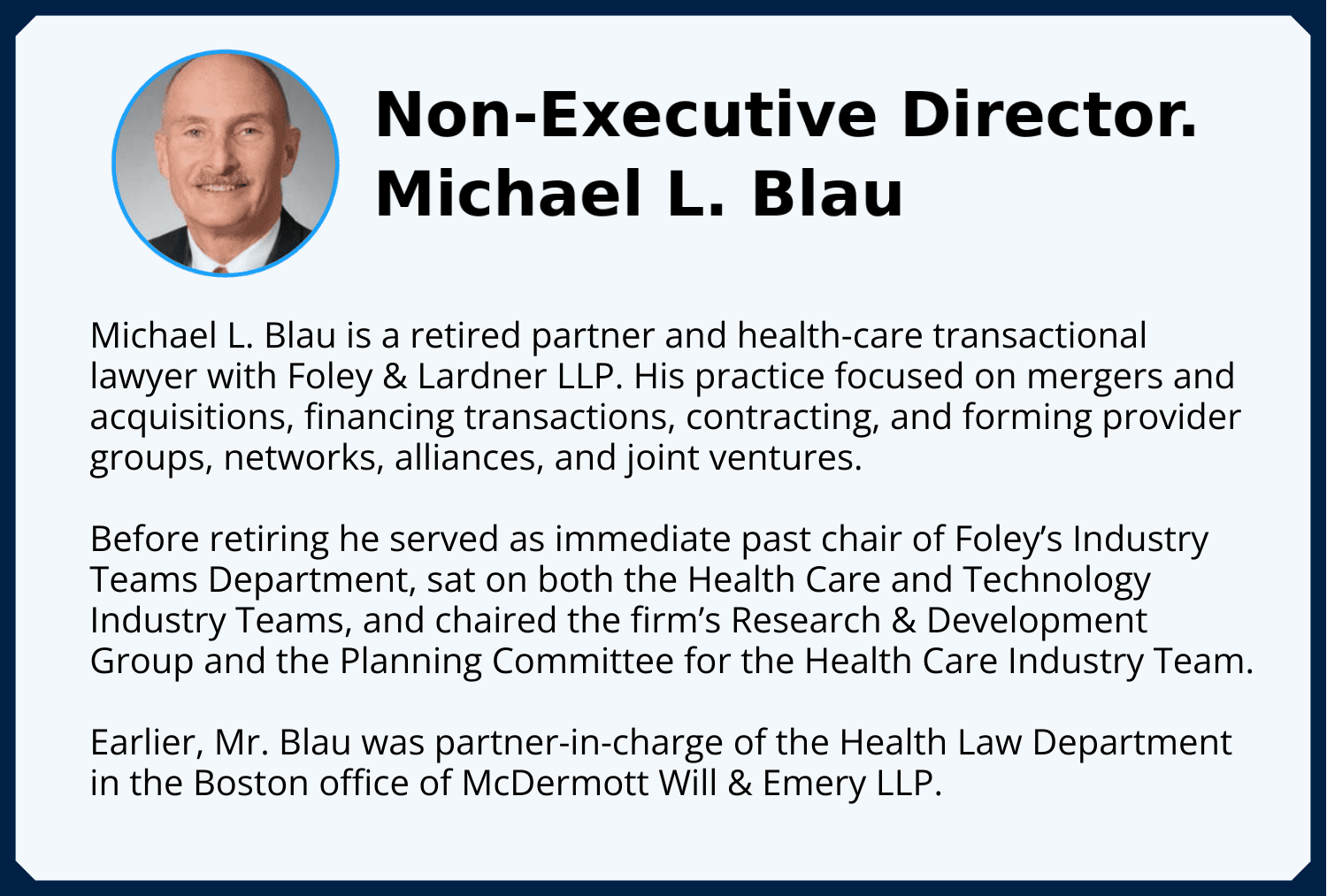 Non-Executive Director.
Michael L. Blau

Michael L. Blau is a retired partner and health-care transactional lawyer with Foley & Lardner LLP. His practice focused on mergers and acquisitions, financing transactions, contracting, and forming provider groups, networks, alliances, and joint ventures.

Before retiring he served as immediate past chair of Foley’s Industry Teams Department, sat on both the Health Care and Technology Industry Teams, and chaired the firm’s Research & Development Group and the Planning Committee for the Health Care Industry Team.

Earlier, Mr. Blau was partner-in-charge of the Health Law Department in the Boston office of McDermott Will & Emery LLP.